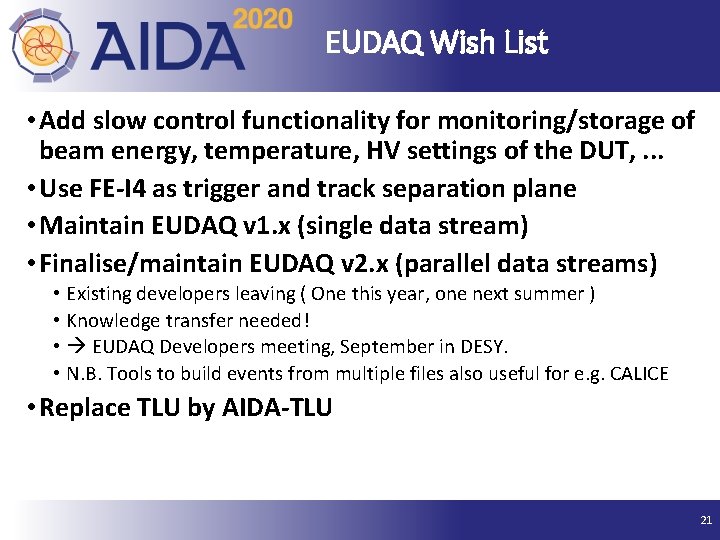 AIDA 2020

EUDAQ Wish List

• Add slow control functionality for monitoring/storage of beam energy, temperature, HV settings of the DUT, ...
• Use FE-I4 as trigger and track separation plane
• Maintain EUDAQ v1.x (single data stream)
• Finalise/maintain EUDAQ v2.x (parallel data streams)
  • Existing developers leaving ( One this year, one next summer )
  • Knowledge transfer needed!
  • → EUDAQ Developers meeting, September in DESY.
  • N.B. Tools to build events from multiple files also useful for e.g. CALICE
• Replace TLU by AIDA-TLU

21